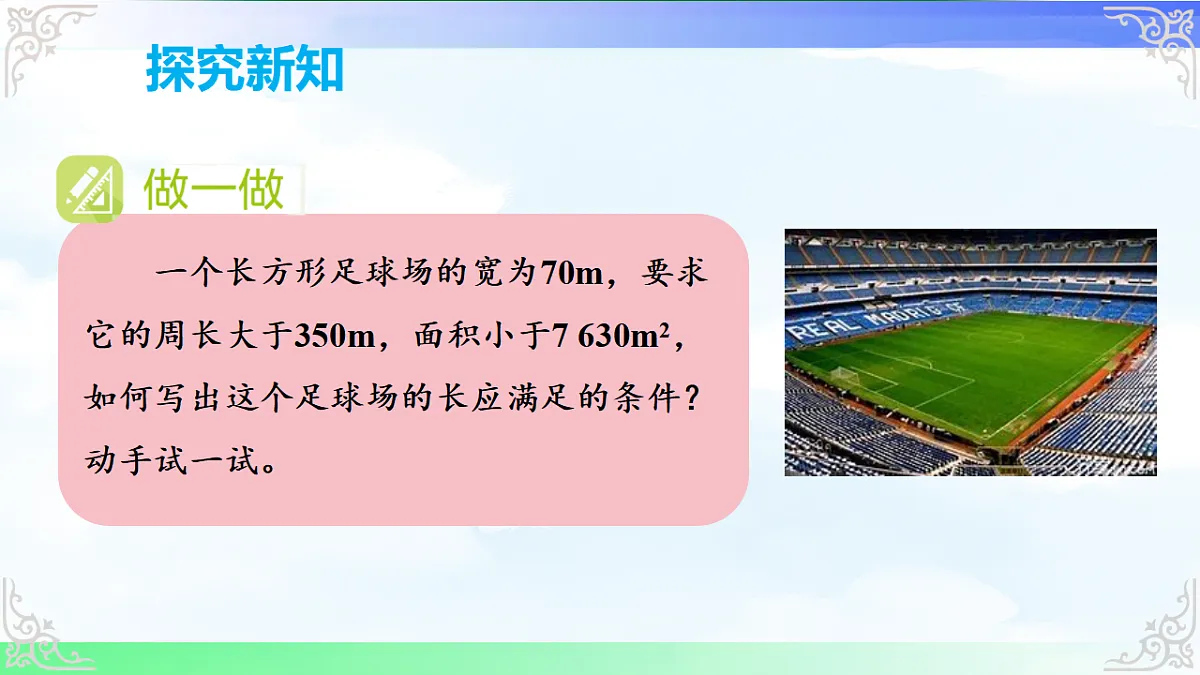 探究新知

做一做

一个长方形足球场的宽为70m，要求它的周长大于350m，面积小于7 630m²，如何写出这个足球场的长应满足的条件？动手试一试。

REAL MADRID CF